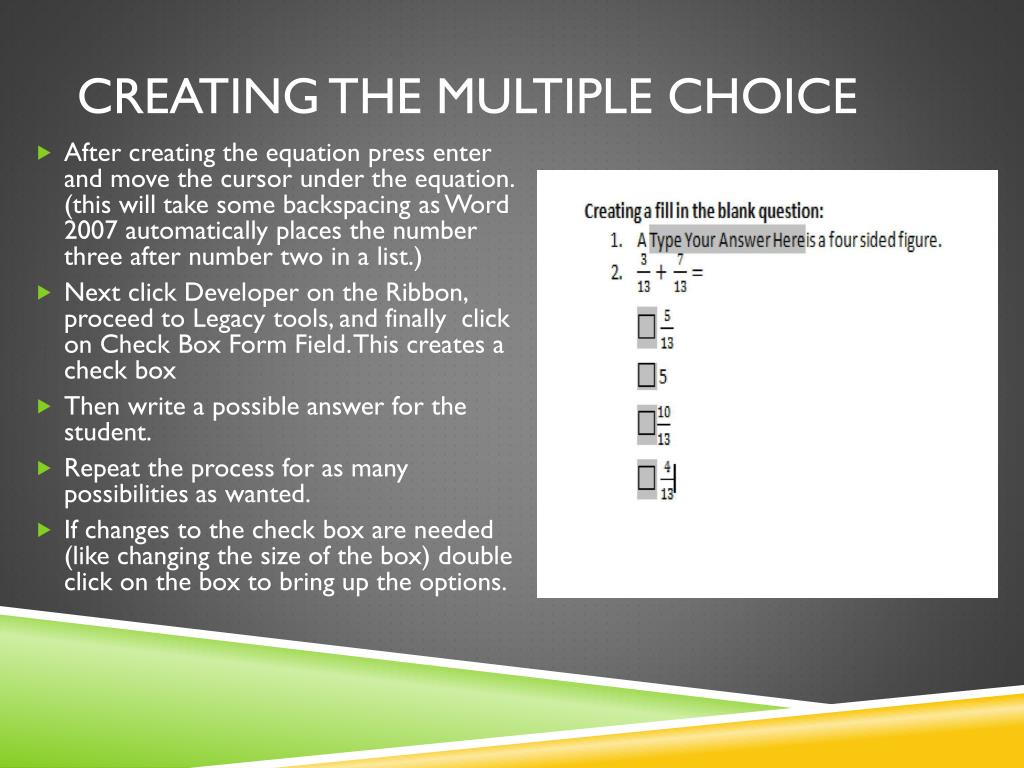 CREATING THE MULTIPLE CHOICE

After creating the equation press enter and move the cursor under the equation. (this will take some backspacing as Word 2007 automatically places the number three after number two in a list.)

Next click Developer on the Ribbon, proceed to Legacy tools, and finally click on Check Box Form Field. This creates a check box

Then write a possible answer for the student.

Repeat the process for as many possibilities as wanted.

If changes to the check box are needed (like changing the size of the box) double click on the box to bring up the options.

Creating a fill in the blank question:
1. A Type Your Answer Here is a four sided figure.
2. $\frac{3}{13} + \frac{7}{13} =$
$\frac{5}{13}$
5
$\frac{10}{13}$
$\frac{4}{13}$